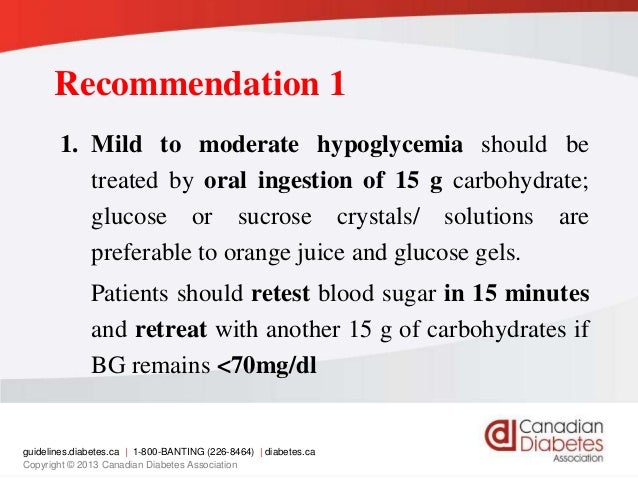 Recommendation 1

1. Mild to moderate hypoglycemia should be treated by oral ingestion of 15 g carbohydrate; glucose or sucrose crystals/ solutions are preferable to orange juice and glucose gels.

Patients should retest blood sugar in 15 minutes and retreat with another 15 g of carbohydrates if BG remains <70mg/dl

guidelines.diabetes.ca | 1-800-BANTING (226-8464) | diabetes.ca
Copyright © 2013 Canadian Diabetes Association

Canadian Diabetes Association